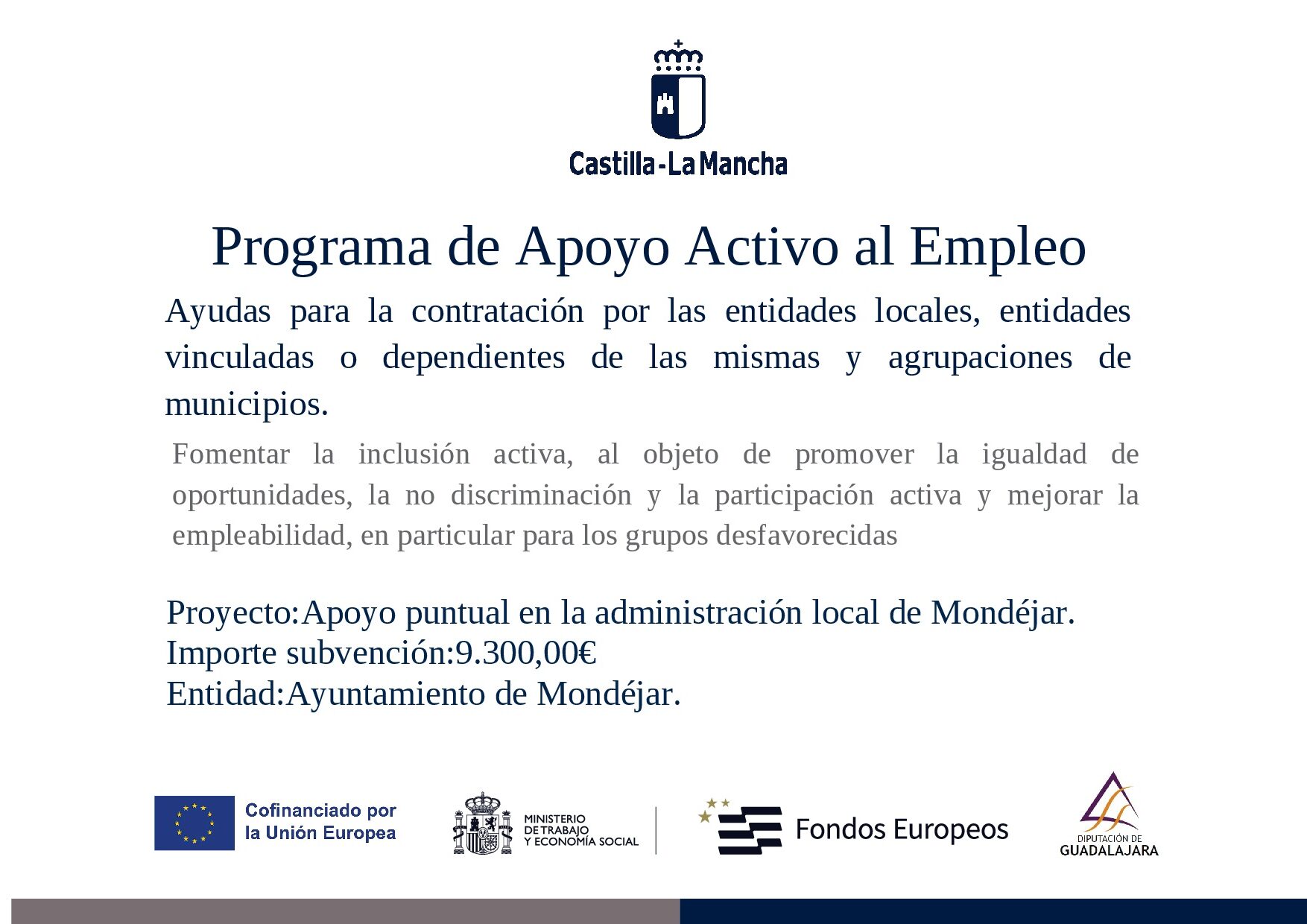 Castilla-La Mancha

Programa de Apoyo Activo al Empleo

Ayudas para la contratación por las entidades locales, entidades vinculadas o dependientes de las mismas y agrupaciones de municipios.

Fomentar la inclusión activa, al objeto de promover la igualdad de oportunidades, la no discriminación y la participación activa y mejorar la empleabilidad, en particular para los grupos desfavorecidas

Proyecto:Apoyo puntual en la administración local de Mondéjar.
Importe subvención:9.300,00€
Entidad:Ayuntamiento de Mondéjar.

Cofinanciado por la Unión Europea

MINISTERIO DE TRABAJO Y ECONOMÍA SOCIAL

Fondos Europeos

DIPUTACIÓN DE GUADALAJARA